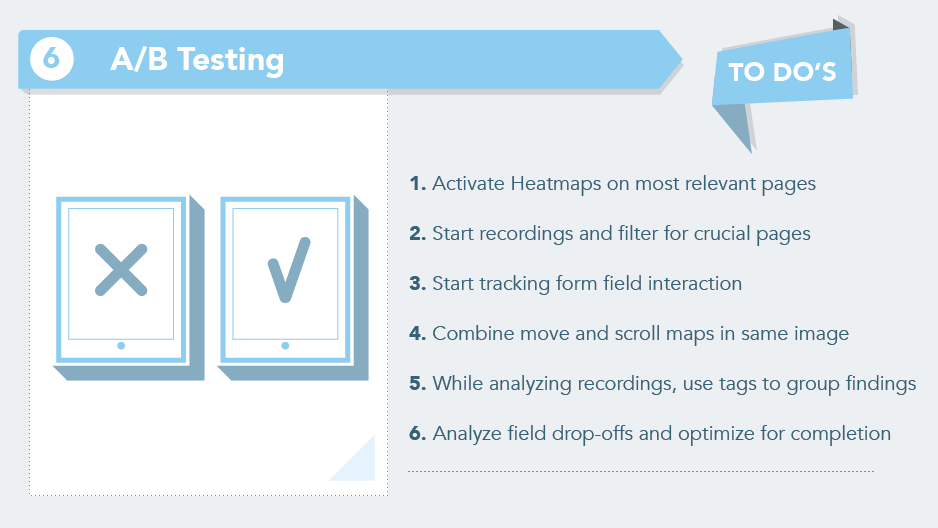 6 A/B Testing

TO DO'S

1. Activate Heatmaps on most relevant pages

2. Start recordings and filter for crucial pages

3. Start tracking form field interaction

4. Combine move and scroll maps in same image

5. While analyzing recordings, use tags to group findings

6. Analyze field drop-offs and optimize for completion